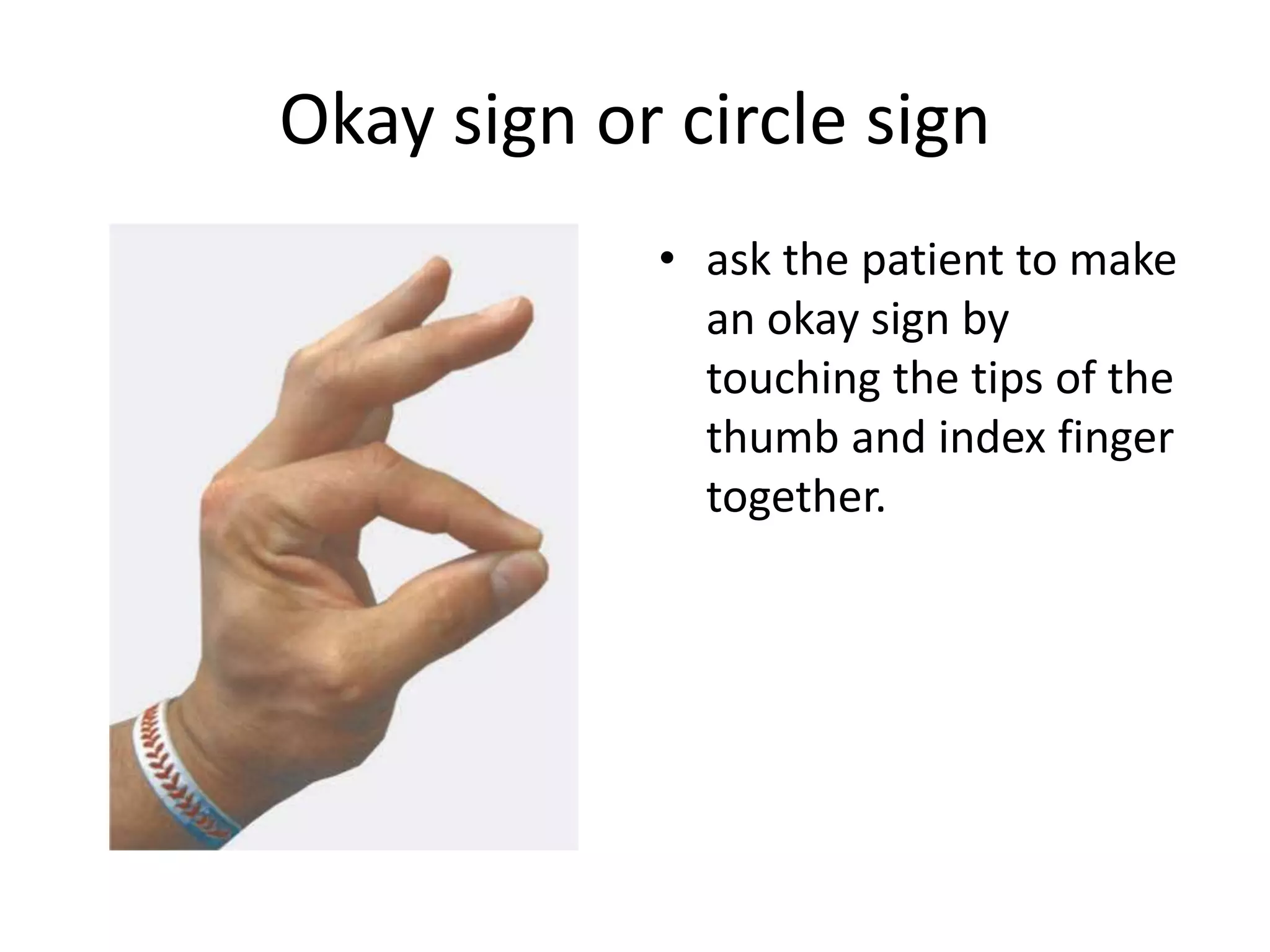 Okay sign or circle sign

• ask the patient to make an okay sign by touching the tips of the thumb and index finger together.